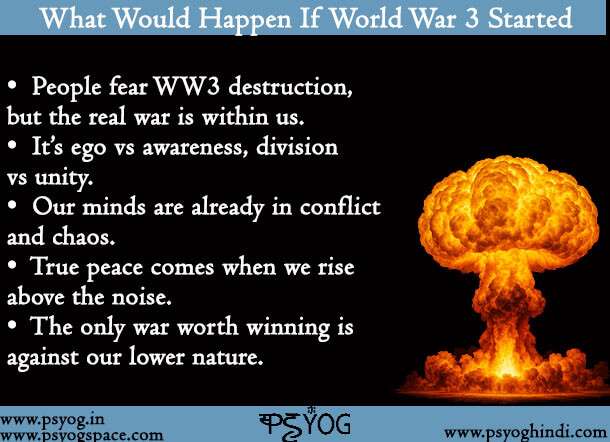 What Would Happen If World War 3 Started

• People fear WW3 destruction, but the real war is within us.
• It's ego vs awareness, division vs unity.
• Our minds are already in conflict and chaos.
• True peace comes when we rise above the noise.
• The only war worth winning is against our lower nature.

www.psyog.in
www.psyogspace.com

PSYOG

www.psyoghindi.com